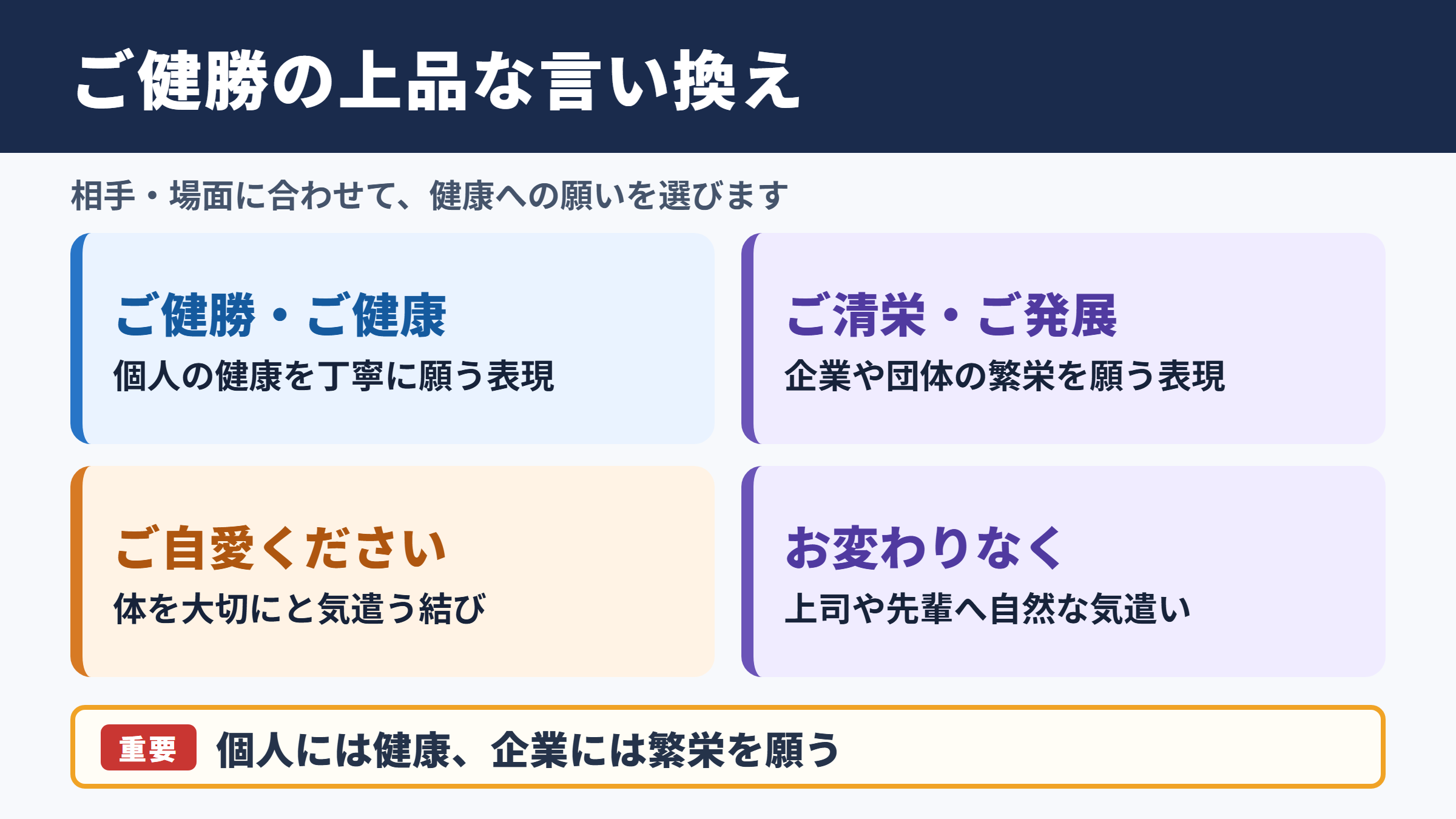 ご健勝の上品な言い換え

相手・場面に合わせて、健康への願いを選びます

ご健勝・ご健康
個人の健康を丁寧に願う表現

ご清栄・ご発展
企業や団体の繁栄を願う表現

ご自愛ください
体を大切にと気遣う結び

お変わりなく
上司や先輩へ自然な気遣い

重要 個人には健康、企業には繁栄を願う